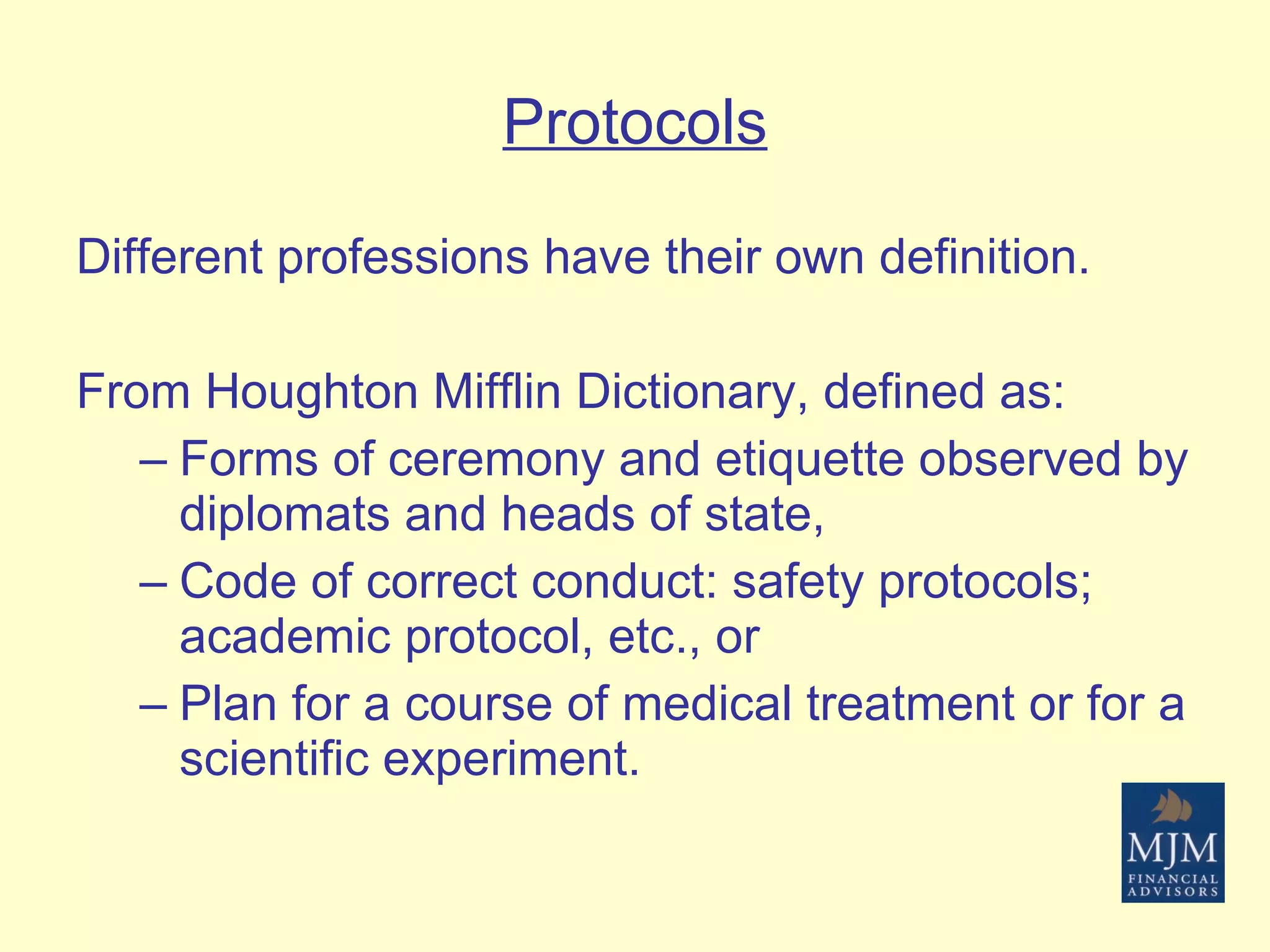 Protocols

Different professions have their own definition.

From Houghton Mifflin Dictionary, defined as:

– Forms of ceremony and etiquette observed by diplomats and heads of state,
– Code of correct conduct: safety protocols; academic protocol, etc., or
– Plan for a course of medical treatment or for a scientific experiment.

MJM
FINANCIAL ADVISORS